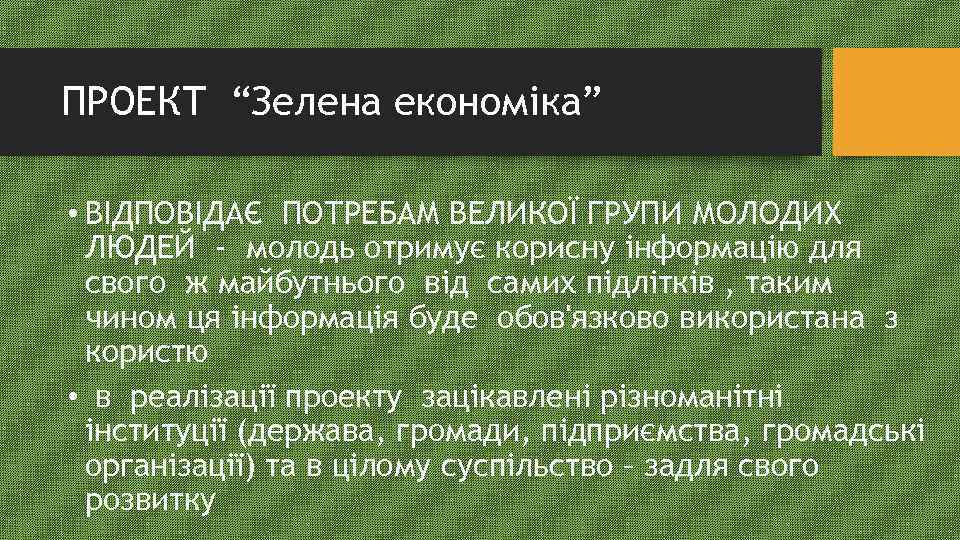 ПРОЕКТ “Зелена економіка”

• ВІДПОВІДАЄ ПОТРЕБАМ ВЕЛИКОЇ ГРУПИ МОЛОДИХ ЛЮДЕЙ – молодь отримує корисну інформацію для свого ж майбутнього від самих підлітків , таким чином ця інформація буде обов'язково використана з користю

• в реалізації проекту зацікавлені різноманітні інституції (держава, громади, підприємства, громадські організації) та в цілому суспільство – задля свого розвитку